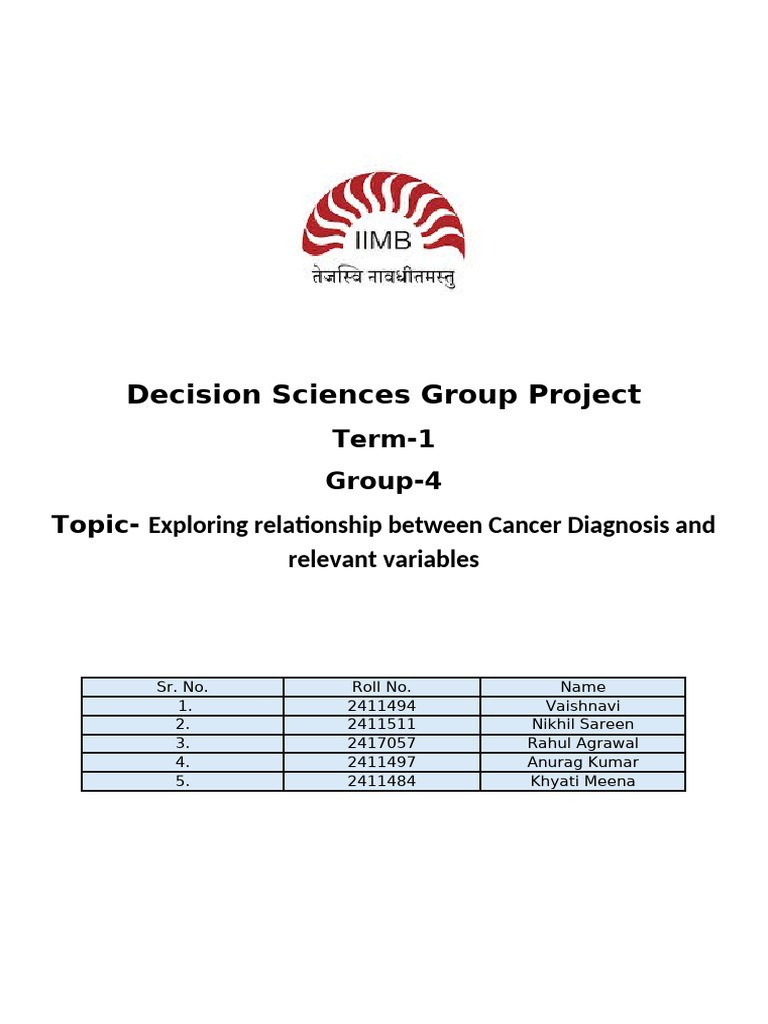 IIMB
तेजस्वि नावधीतमस्तु

Decision Sciences Group Project

Term-1

Group-4

Topic- Exploring relationship between Cancer Diagnosis and relevant variables

| Sr. No. | Roll No. | Name |
|---|---|---|
| 1. | 2411494 | Vaishnavi |
| 2. | 2411511 | Nikhil Sareen |
| 3. | 2417057 | Rahul Agrawal |
| 4. | 2411497 | Anurag Kumar |
| 5. | 2411484 | Khyati Meena |